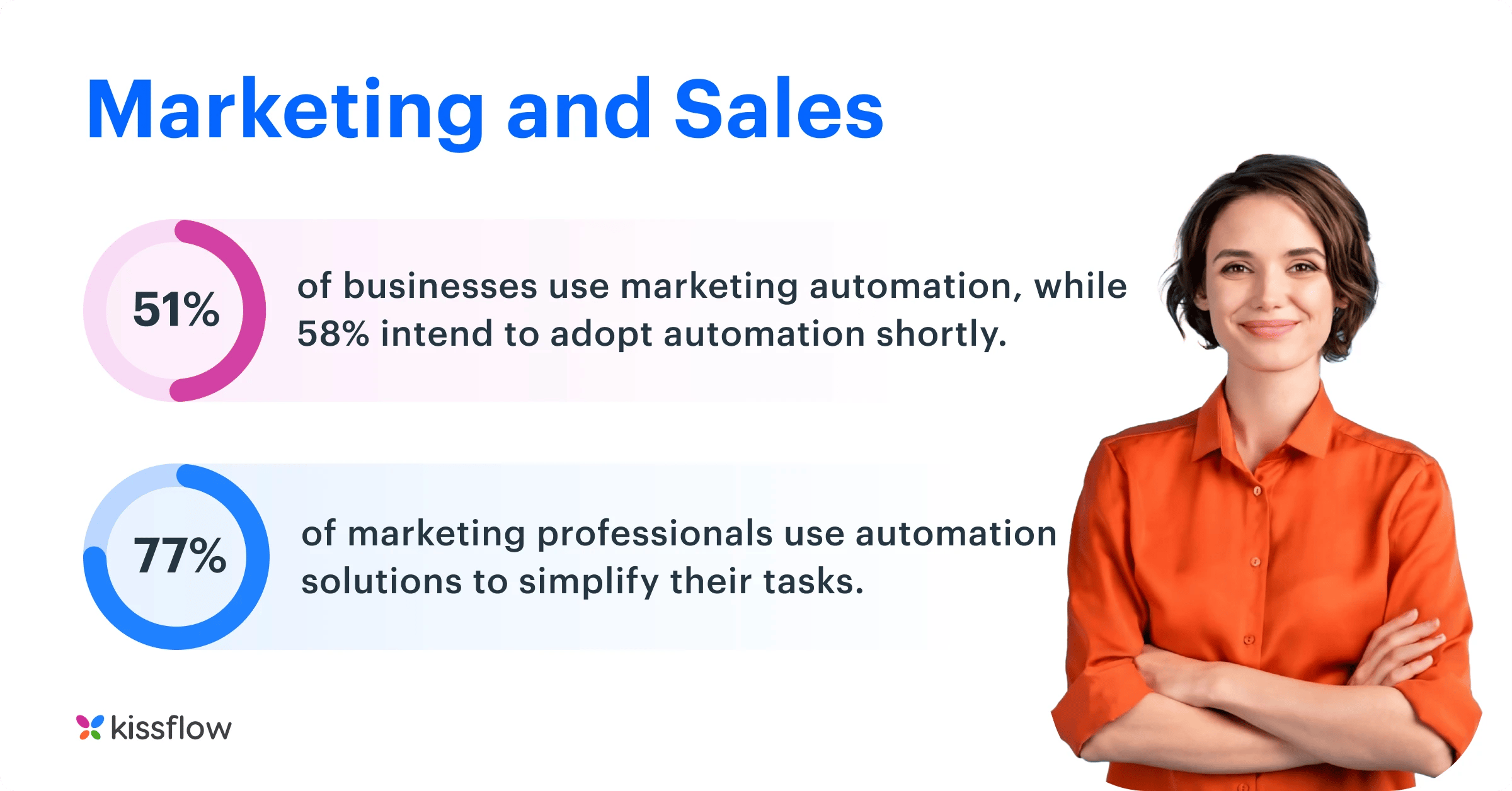 Marketing and Sales

51%

of businesses use marketing automation, while 58% intend to adopt automation shortly.

77%

of marketing professionals use automation solutions to simplify their tasks.

kissflow